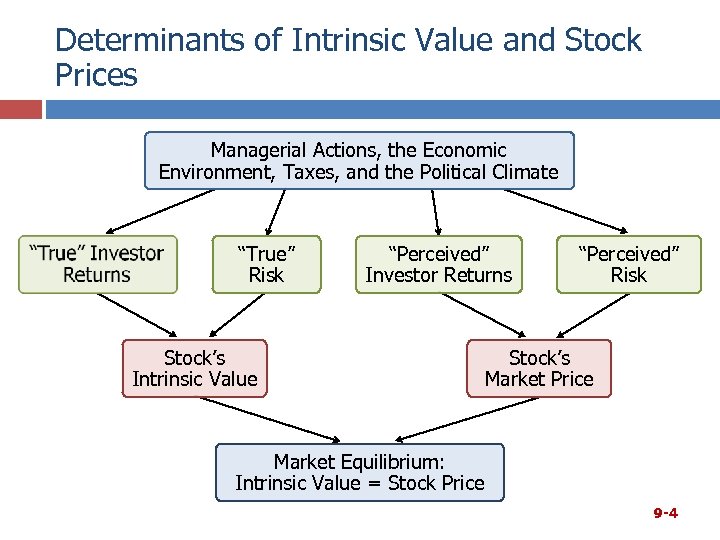 Determinants of Intrinsic Value and Stock Prices

Managerial Actions, the Economic Environment, Taxes, and the Political Climate

“True” Investor Returns

“True” Risk

“Perceived” Investor Returns

“Perceived” Risk

Stock’s Intrinsic Value

Stock’s Market Price

Market Equilibrium: Intrinsic Value = Stock Price

9-4